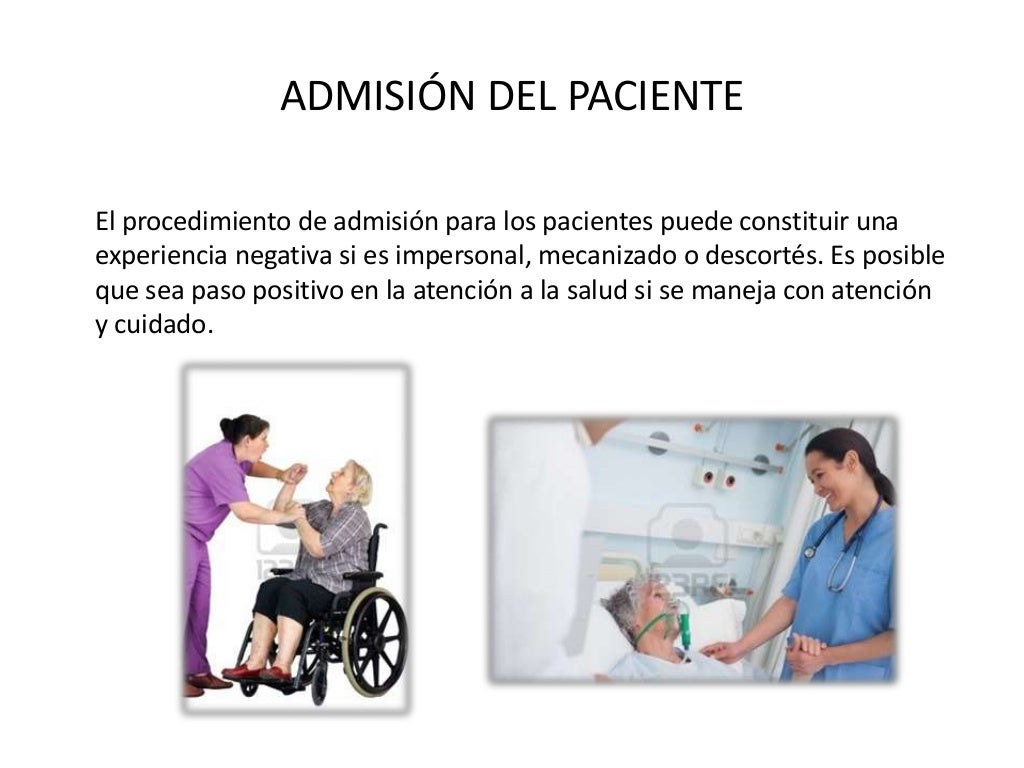 ADMISIÓN DEL PACIENTE

El procedimiento de admisión para los pacientes puede constituir una experiencia negativa si es impersonal, mecanizado o descortés. Es posible que sea paso positivo en la atención a la salud si se maneja con atención y cuidado.

123RF

123RF